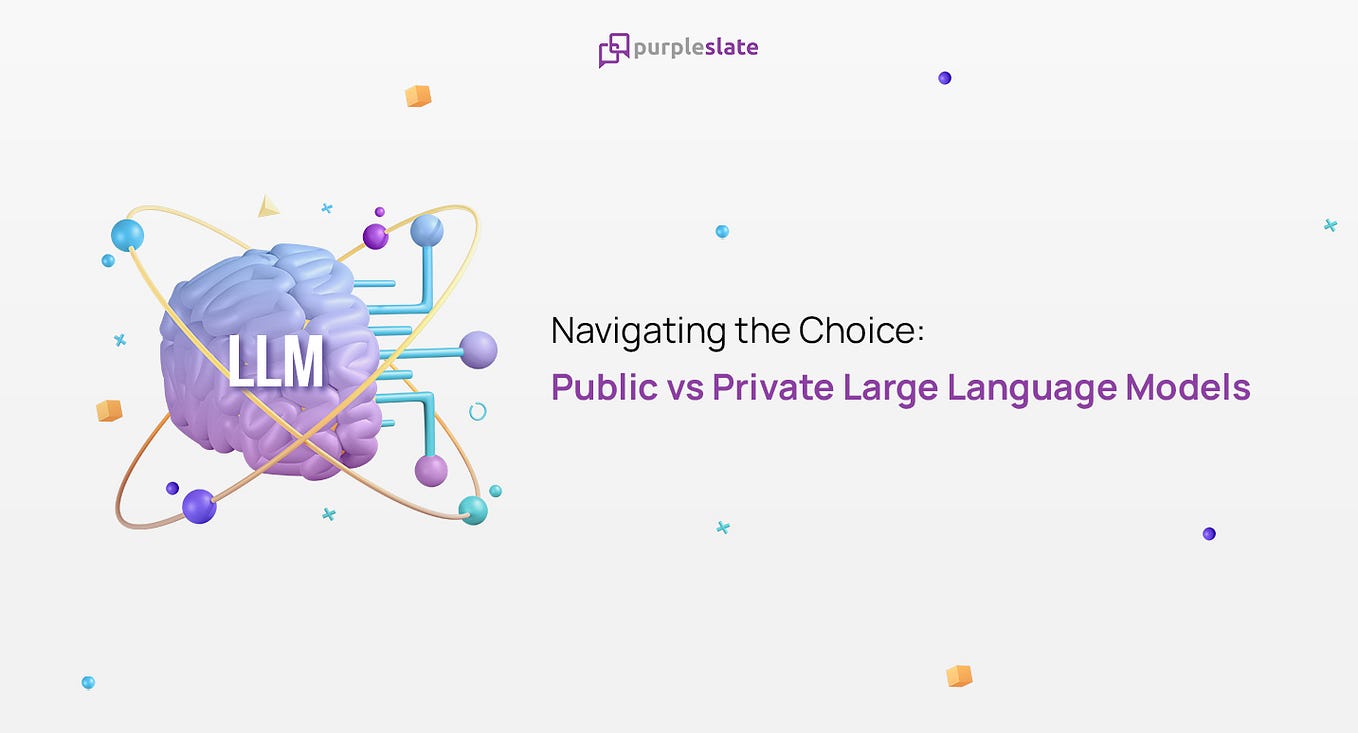 purpleslate

LLM

Navigating the Choice:

Public vs Private Large Language Models